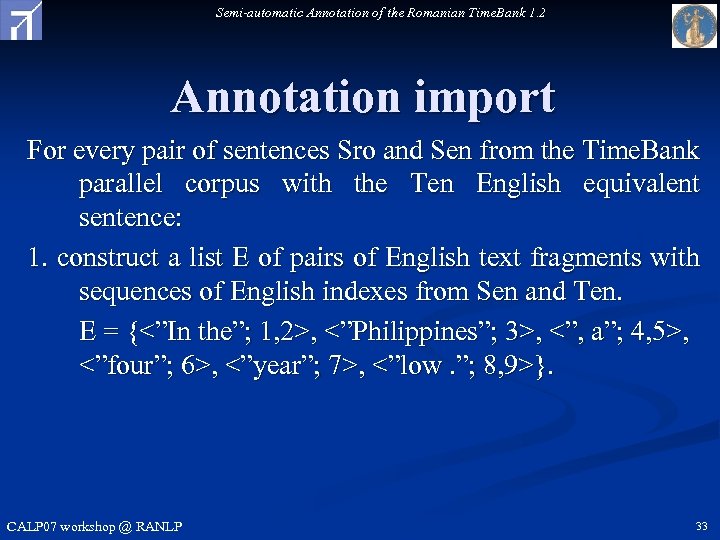 Semi-automatic Annotation of the Romanian TimeBank 1.2

Annotation import

For every pair of sentences Sro and Sen from the TimeBank parallel corpus with the Ten English equivalent sentence:

1. construct a list E of pairs of English text fragments with sequences of English indexes from Sen and Ten.

E = {<”In the”; 1,2>, <”Philippines”; 3>, <”, a”; 4,5>, <”four”; 6>, <”year”; 7>, <”low .”; 8,9>}.

CALP07 workshop @ RANLP

33